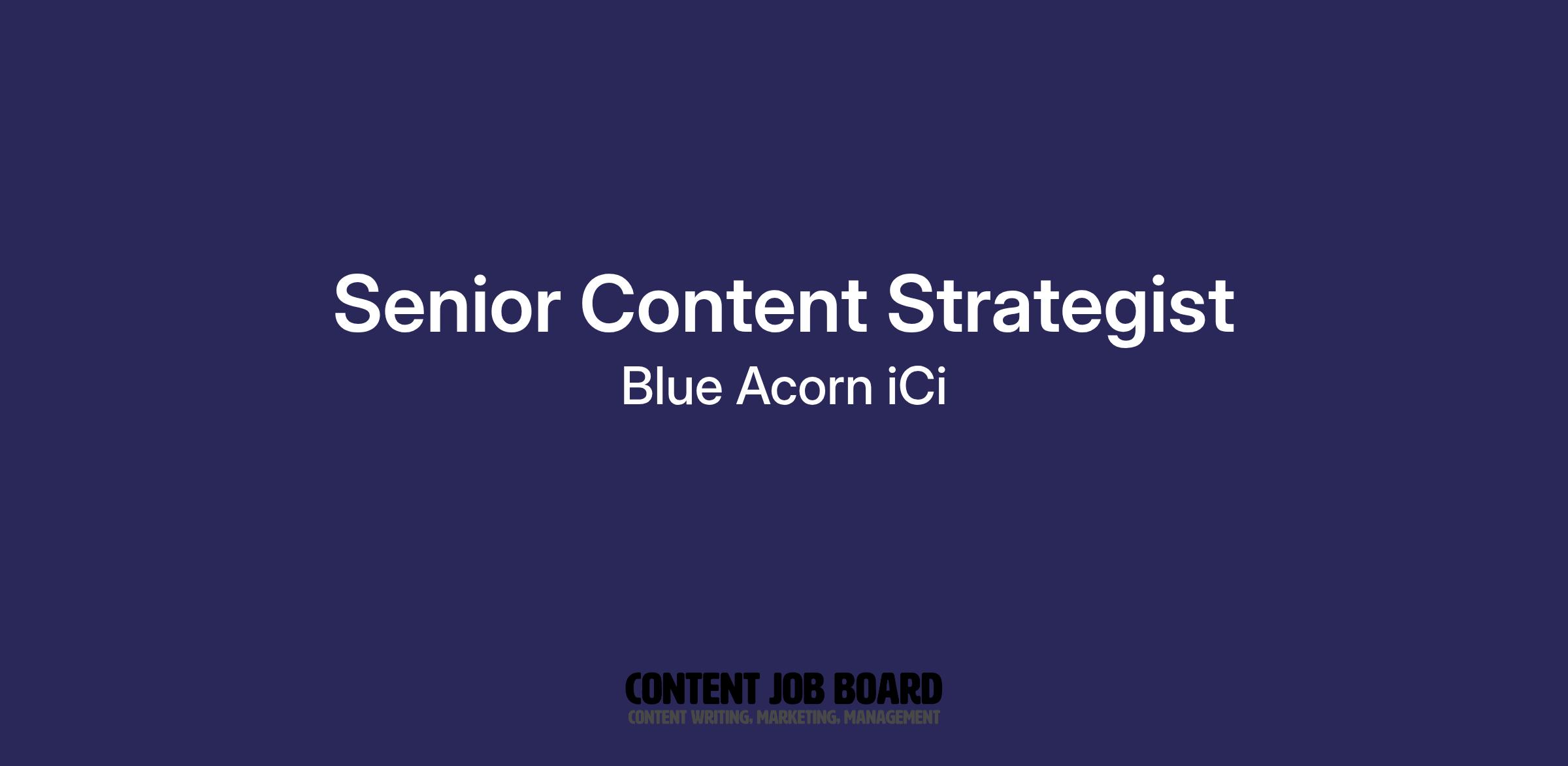 Senior Content Strategist
Blue Acorn iCi

CONTENT JOB BOARD
CONTENT WRITING, MARKETING, MANAGEMENT